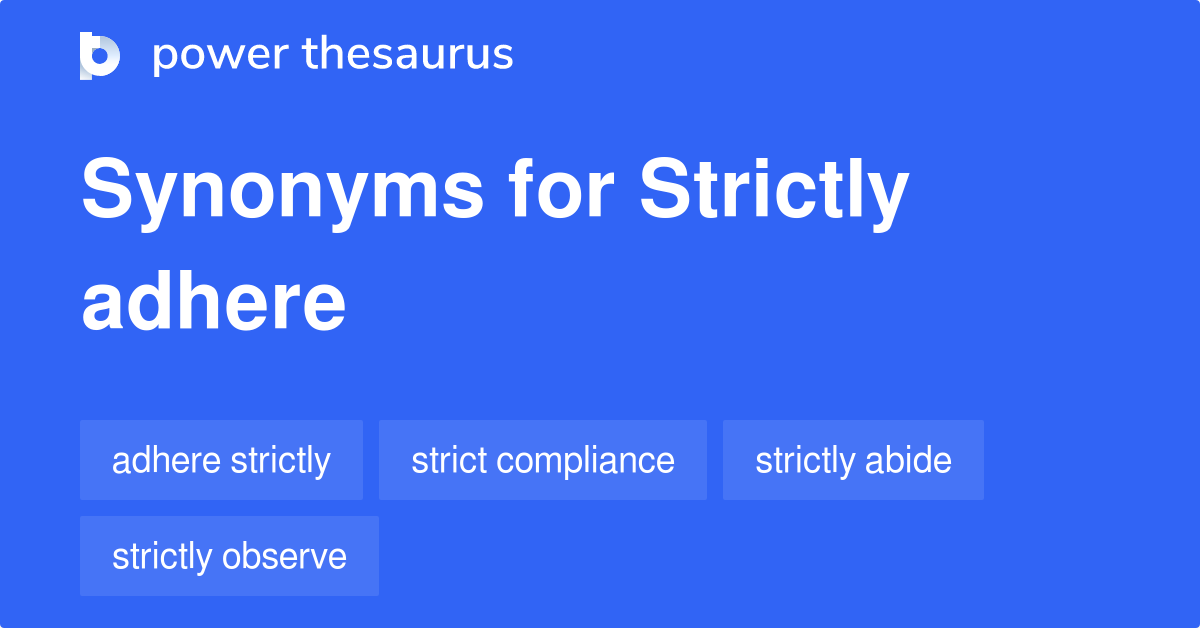 power thesaurus

Synonyms for Strictly adhere

adhere strictly

strict compliance

strictly abide

strictly observe